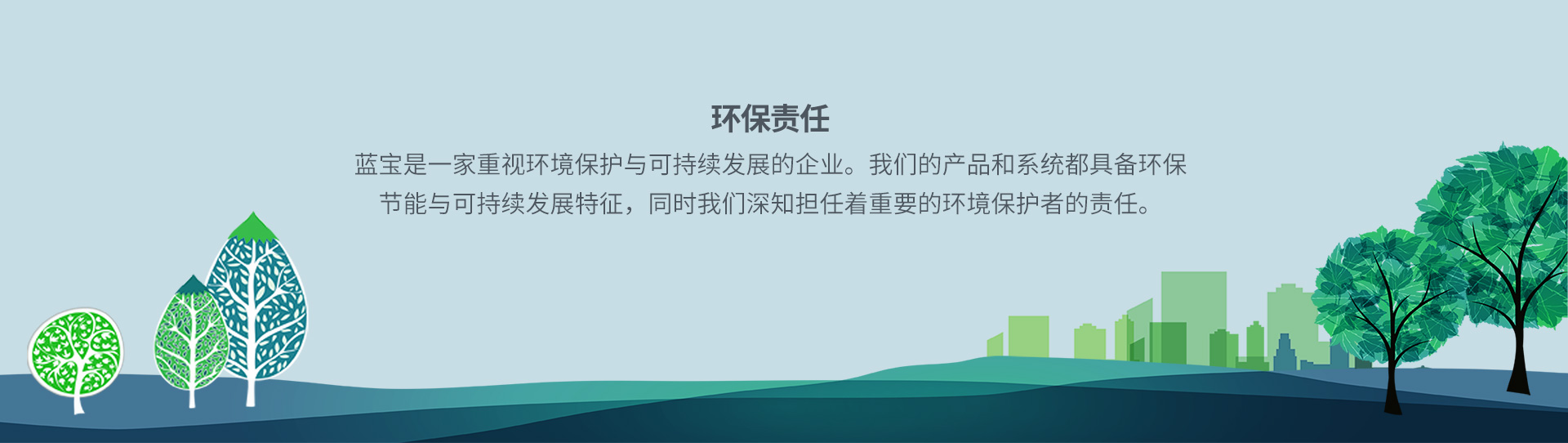 环保责任

蓝宝是一家重视环境保护与可持续发展的企业。我们的产品和系统都具备环保节能与可持续发展特征，同时我们深知担任着重要的环境保护者的责任。